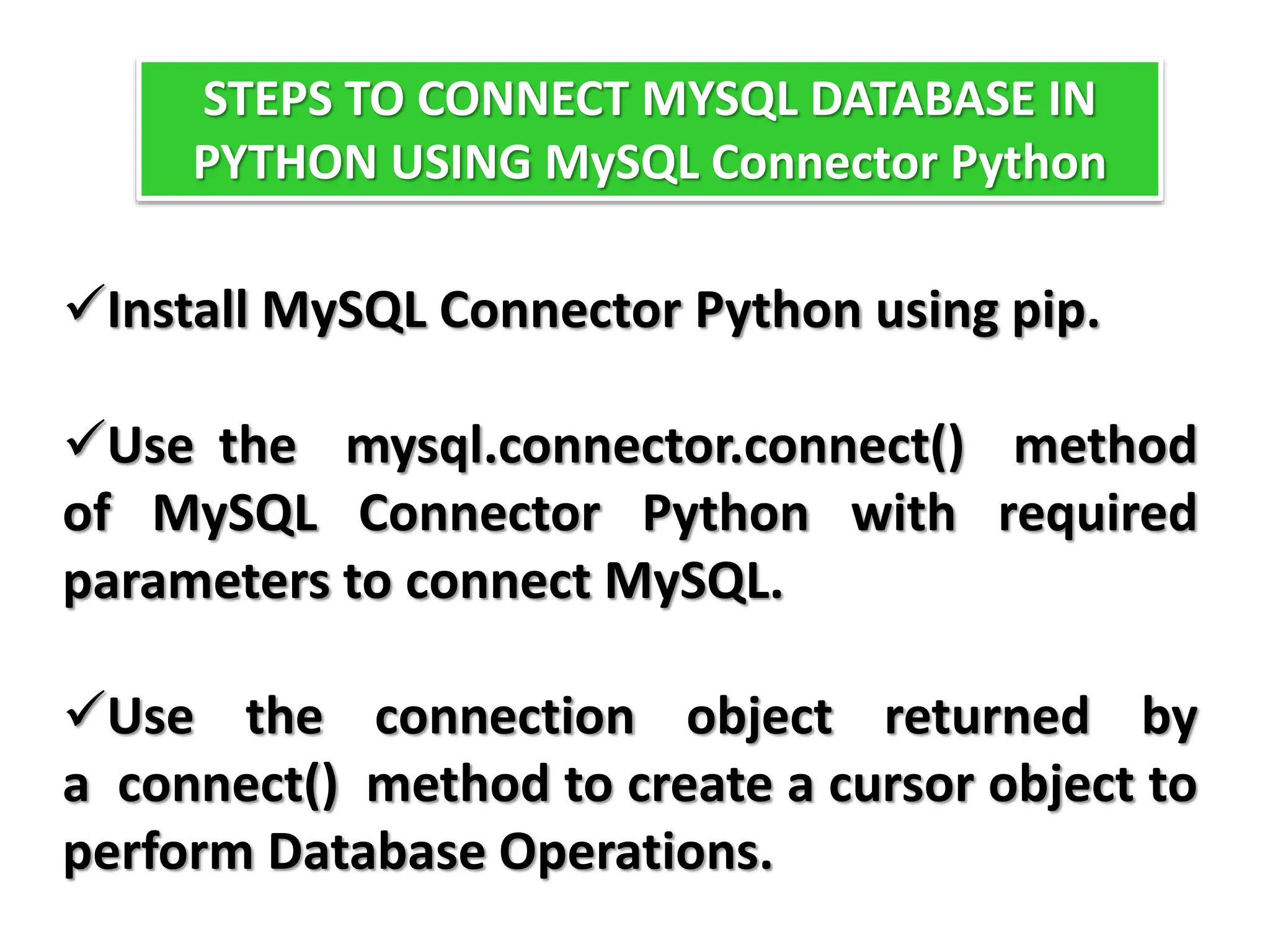 STEPS TO CONNECT MYSQL DATABASE IN PYTHON USING MySQL Connector Python

✓Install MySQL Connector Python using pip.

✓Use the mysql.connector.connect() method of MySQL Connector Python with required parameters to connect MySQL.

✓Use the connection object returned by a connect() method to create a cursor object to perform Database Operations.